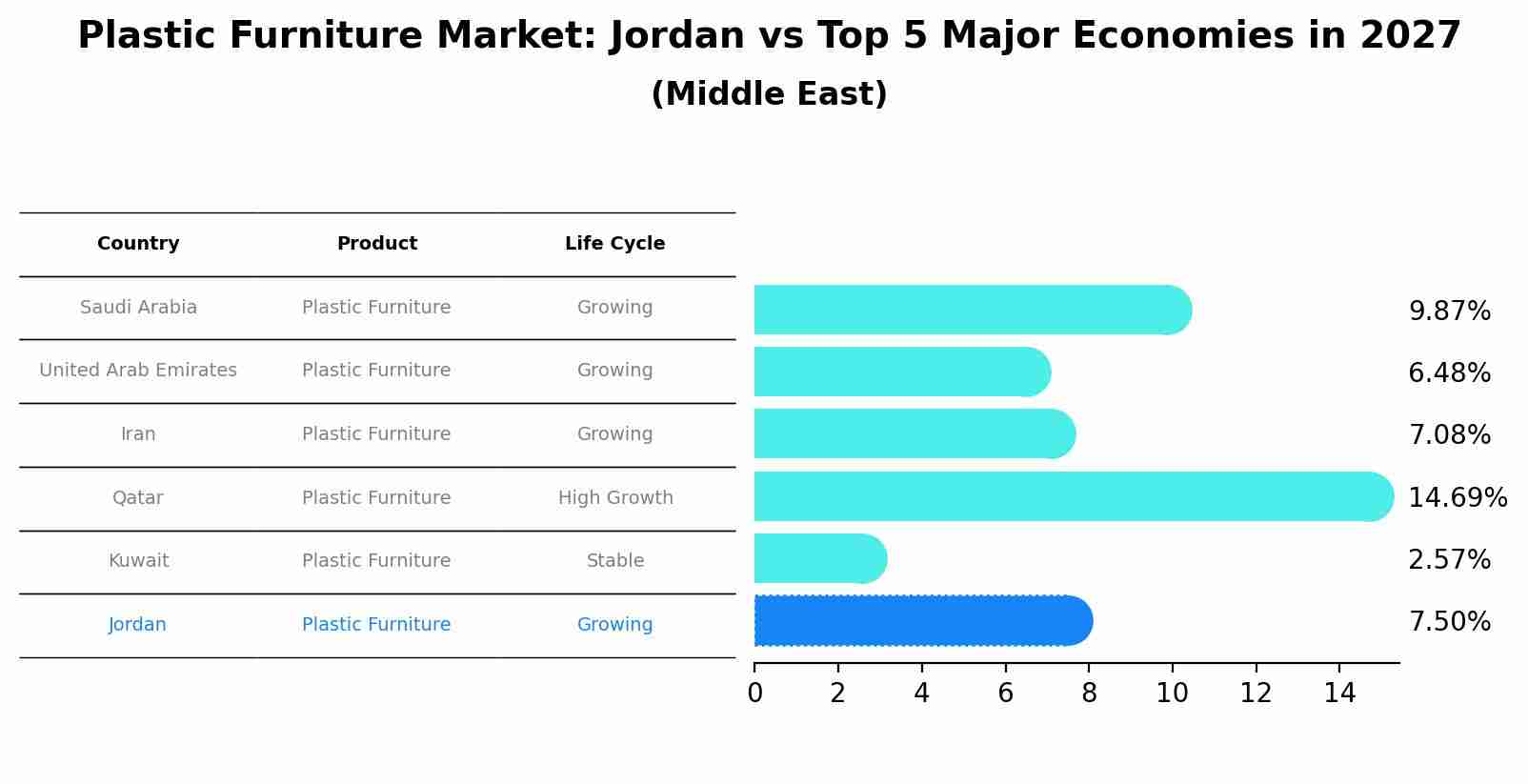 Plastic Furniture Market: Jordan vs Top 5 Major Economies in 2027
(Middle East)

| Country | Product | Life Cycle |
|---|---|---|
| Saudi Arabia | Plastic Furniture | Growing |
| United Arab Emirates | Plastic Furniture | Growing |
| Iran | Plastic Furniture | Growing |
| Qatar | Plastic Furniture | High Growth |
| Kuwait | Plastic Furniture | Stable |
| Jordan | Plastic Furniture | Growing |

9.87%
6.48%
7.08%
14.69%
2.57%
7.50%

0 2 4 6 8 10 12 14